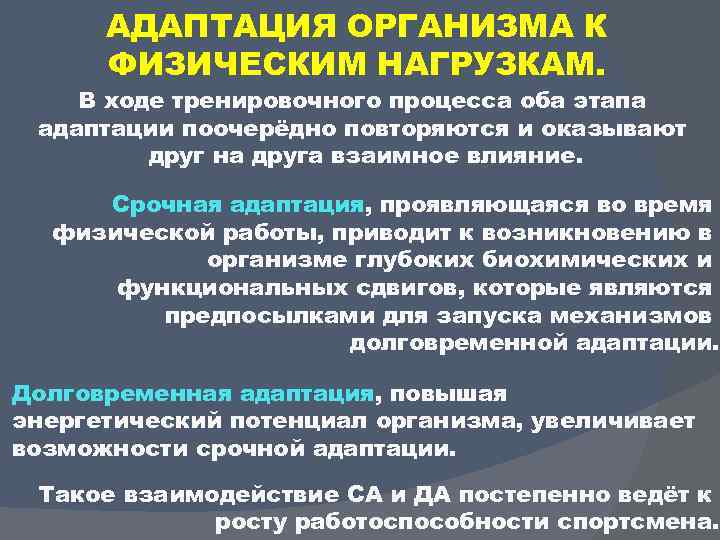 АДАПТАЦИЯ ОРГАНИЗМА К ФИЗИЧЕСКИМ НАГРУЗКАМ.

В ходе тренировочного процесса оба этапа адаптации поочерёдно повторяются и оказывают друг на друга взаимное влияние.

Срочная адаптация, проявляющаяся во время физической работы, приводит к возникновению в организме глубоких биохимических и функциональных сдвигов, которые являются предпосылками для запуска механизмов долговременной адаптации.

Долговременная адаптация, повышая энергетический потенциал организма, увеличивает возможности срочной адаптации.

Такое взаимодействие СА и ДА постепенно ведёт к росту работоспособности спортсмена.